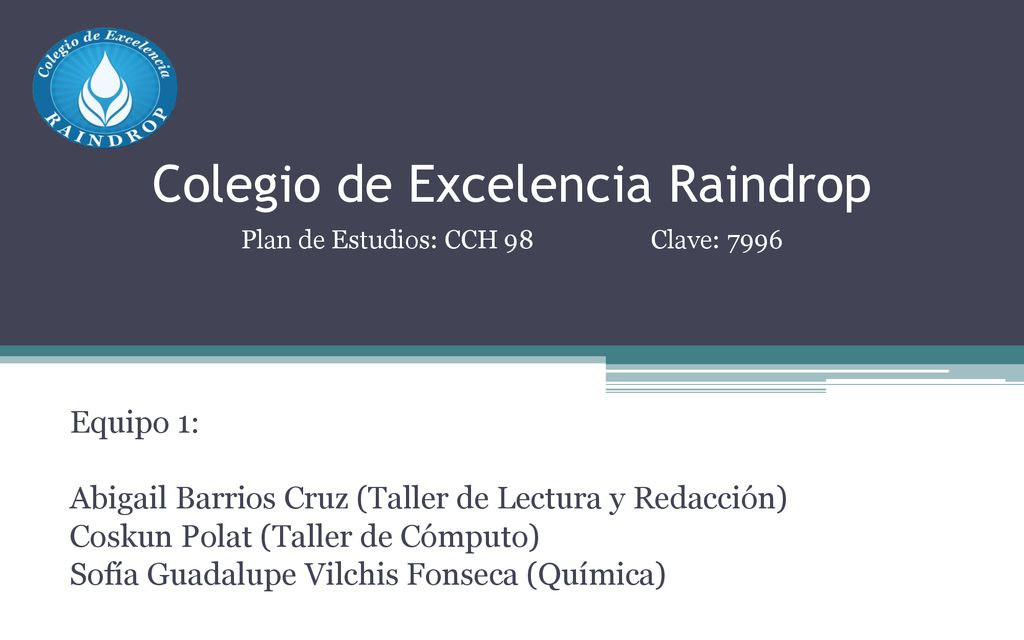 Colegio de Excelencia
RAINDROP

Colegio de Excelencia Raindrop

Plan de Estudios: CCH 98 Clave: 7996

Equipo 1:

Abigail Barrios Cruz (Taller de Lectura y Redacción)
Coskun Polat (Taller de Cómputo)
Sofía Guadalupe Vilchis Fonseca (Química)